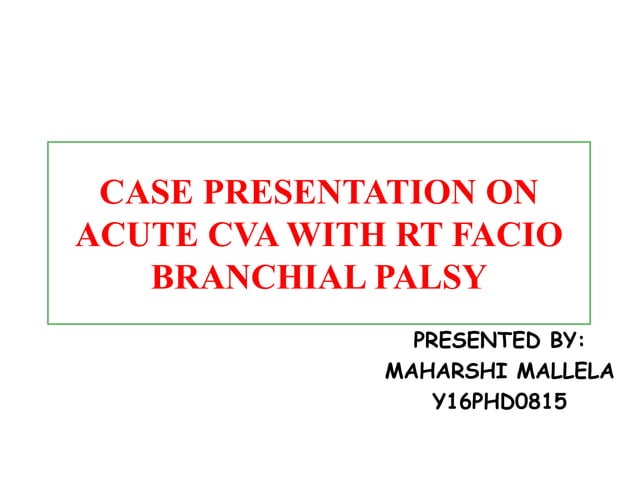 CASE PRESENTATION ON ACUTE CVA WITH RT FACIO BRANCHIAL PALSY

PRESENTED BY:
MAHARSHI MALLELA
Y16PHD0815